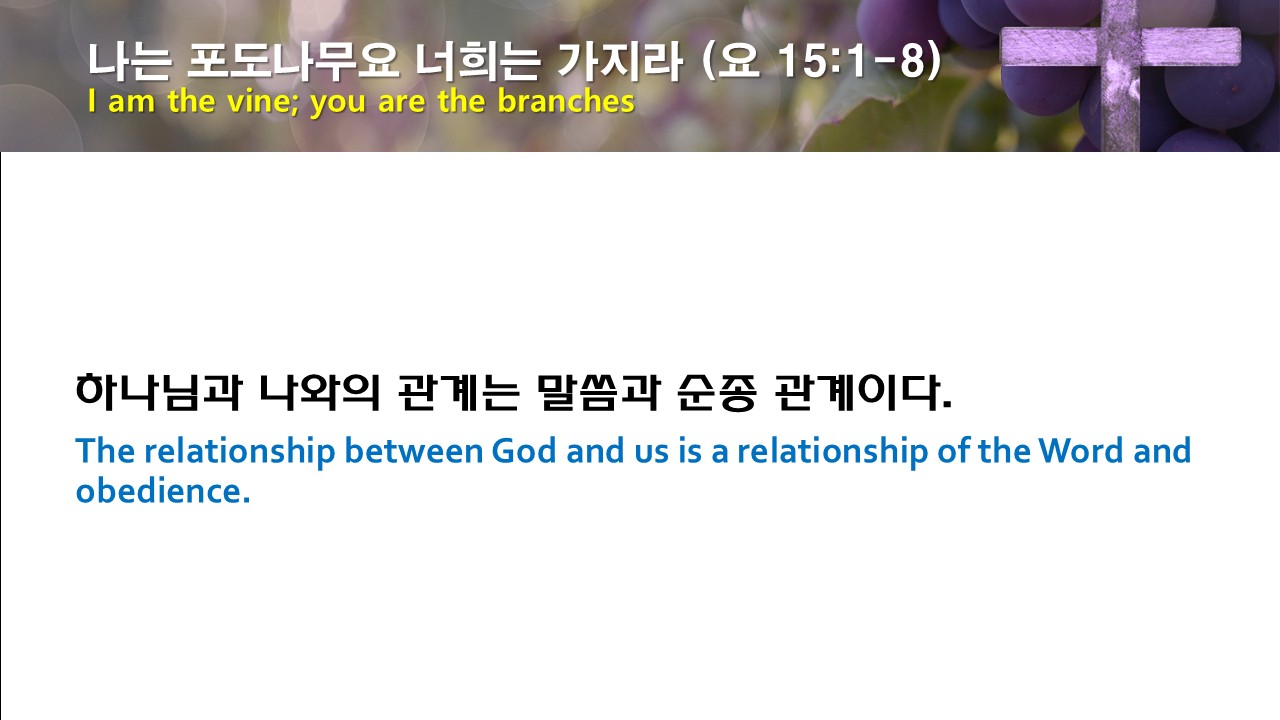 나는 포도나무요 너희는 가지라 (요 15:1-8)
I am the vine; you are the branches

하나님과 나와의 관계는 말씀과 순종 관계이다.
The relationship between God and us is a relationship of the Word and obedience.